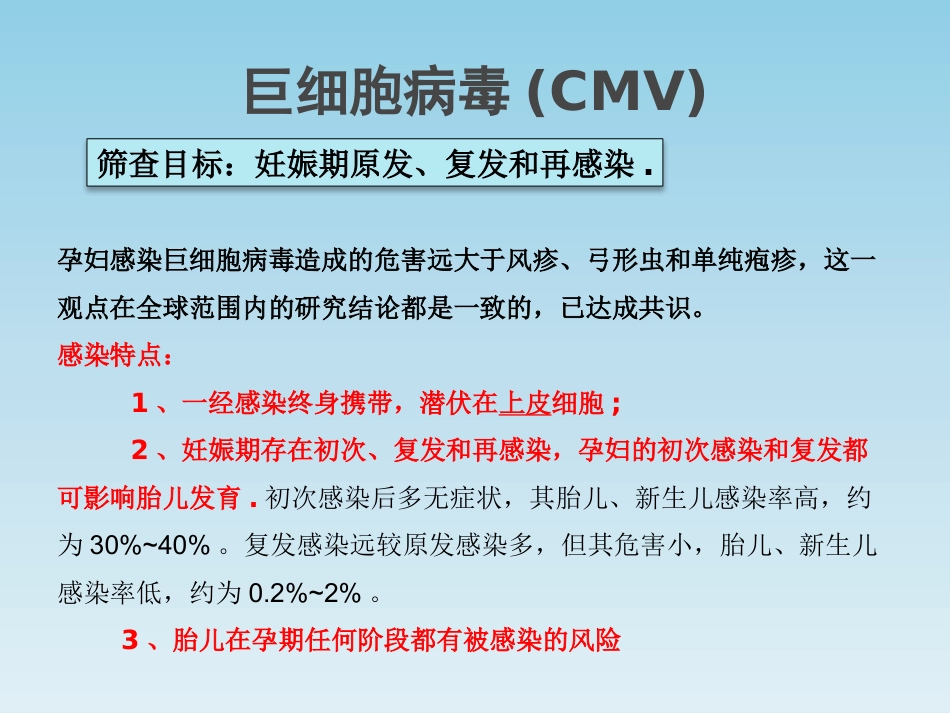 巨细胞病毒 (CMV)

筛查目标：妊娠期原发、复发和再感染 .

孕妇感染巨细胞病毒造成的危害远大于风疹、弓形虫和单纯疱疹，这一观点在全球范围内的研究结论都是一致的，已达成共识。

感染特点：

1 、一经感染终身携带，潜伏在上皮细胞 ;

2 、妊娠期存在初次、复发和再感染，孕妇的初次感染和复发都可影响胎儿发育 . 初次感染后多无症状，其胎儿、新生儿感染率高，约为 30%~40% 。复发感染远较原发感染多，但其危害小，胎儿、新生儿感染率低，约为 0.2%~2% 。

3 、胎儿在孕期任何阶段都有被感染的风险